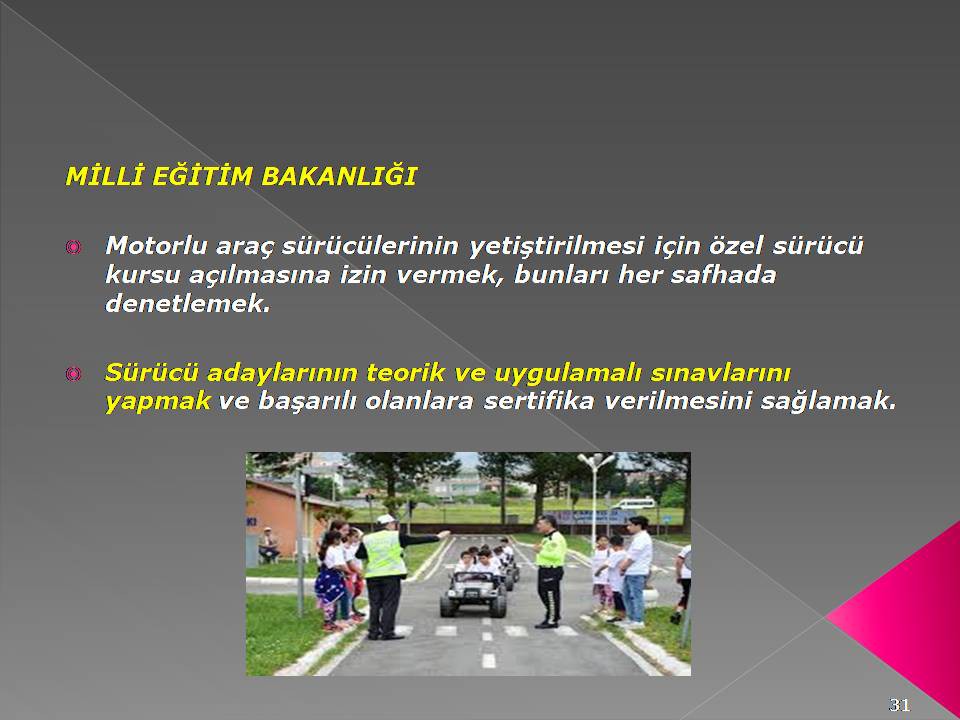 MİLLİ EĞİTİM BAKANLIĞI

Motorlu araç sürücülerinin yetiştirilmesi için özel sürücü kursu açılmasına izin vermek, bunları her safhada denetlemek.

Sürücü adaylarının teorik ve uygulamalı sınavlarını yapmak ve başarılı olanlara sertifika verilmesini sağlamak.

31